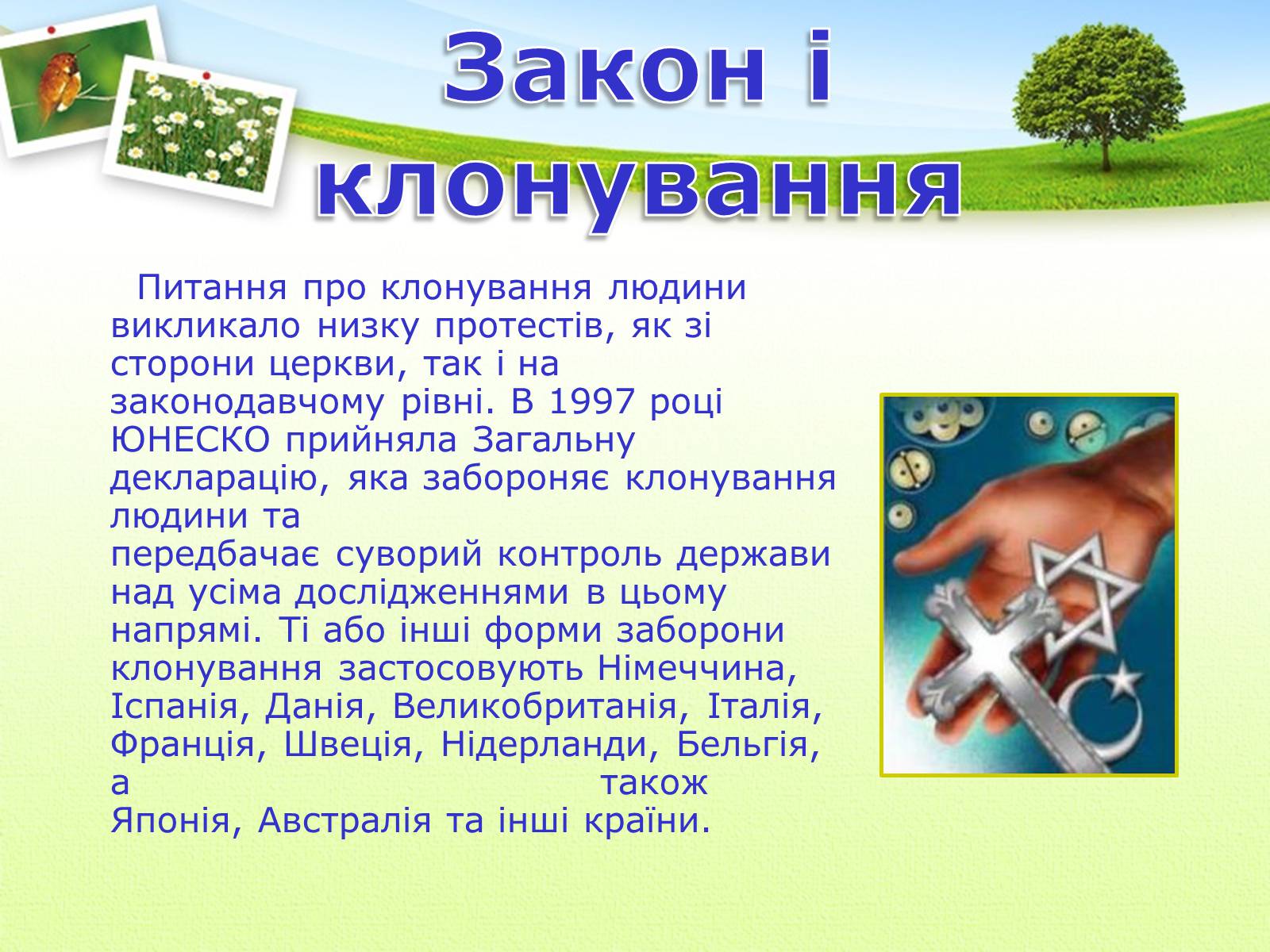 Закон і клонування

Питання про клонування людини викликало низку протестів, як зі сторони церкви, так і на законодавчому рівні. В 1997 році ЮНЕСКО прийняла Загальну декларацію, яка забороняє клонування людини та передбачає суворий контроль держави над усіма дослідженнями в цьому напрямі. Ті або інші форми заборони клонування застосовують Німеччина, Іспанія, Данія, Великобританія, Італія, Франція, Швеція, Нідерланди, Бельгія, а також Японія, Австралія та інші країни.